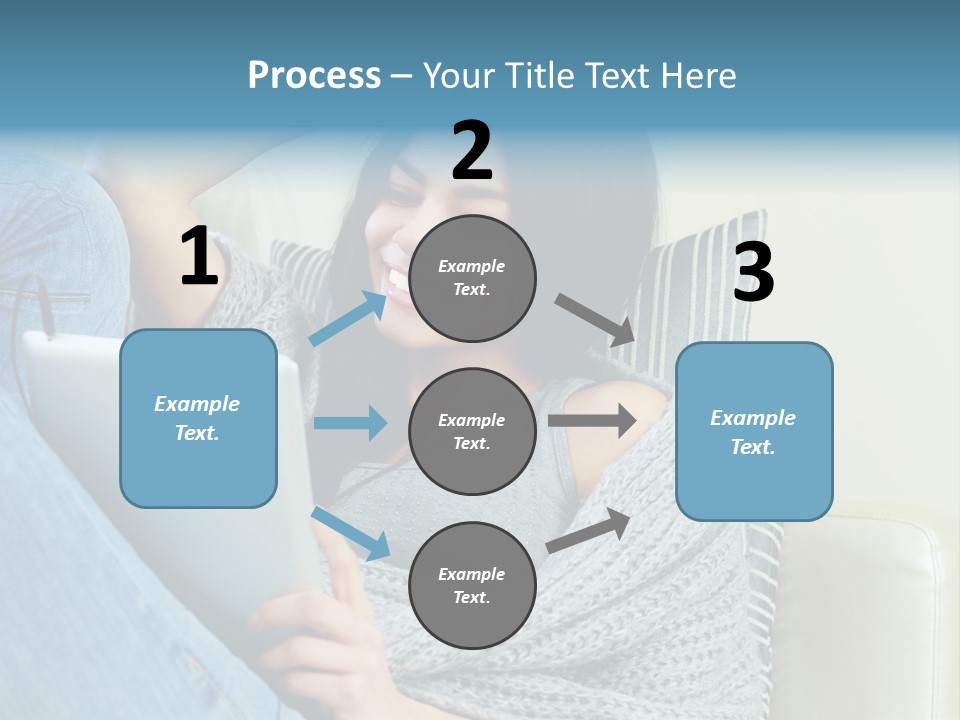 Process – Your Title Text Here

1

Example Text.

2

Example Text.

Example Text.

Example Text.

3

Example Text.